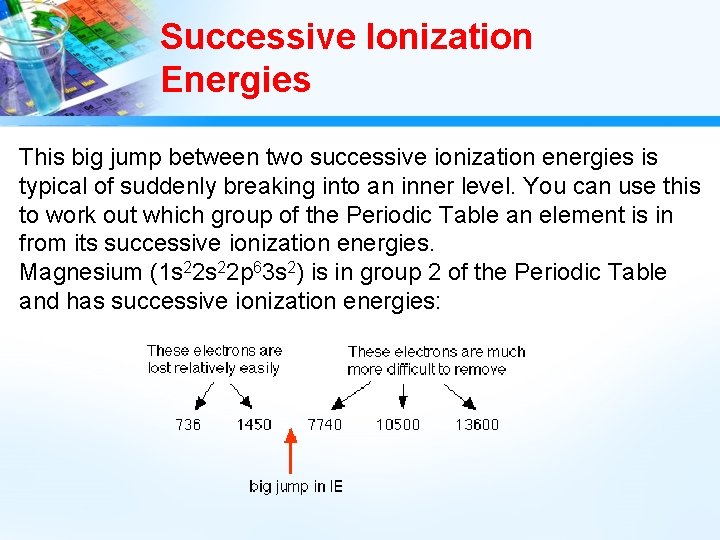 Successive Ionization Energies

This big jump between two successive ionization energies is typical of suddenly breaking into an inner level. You can use this to work out which group of the Periodic Table an element is in from its successive ionization energies.
Magnesium ($1s^22s^22p^63s^2$) is in group 2 of the Periodic Table and has successive ionization energies:

These electrons are lost relatively easily

These electrons are much more difficult to remove

736 1450 7740 10500 13600

big jump in IE